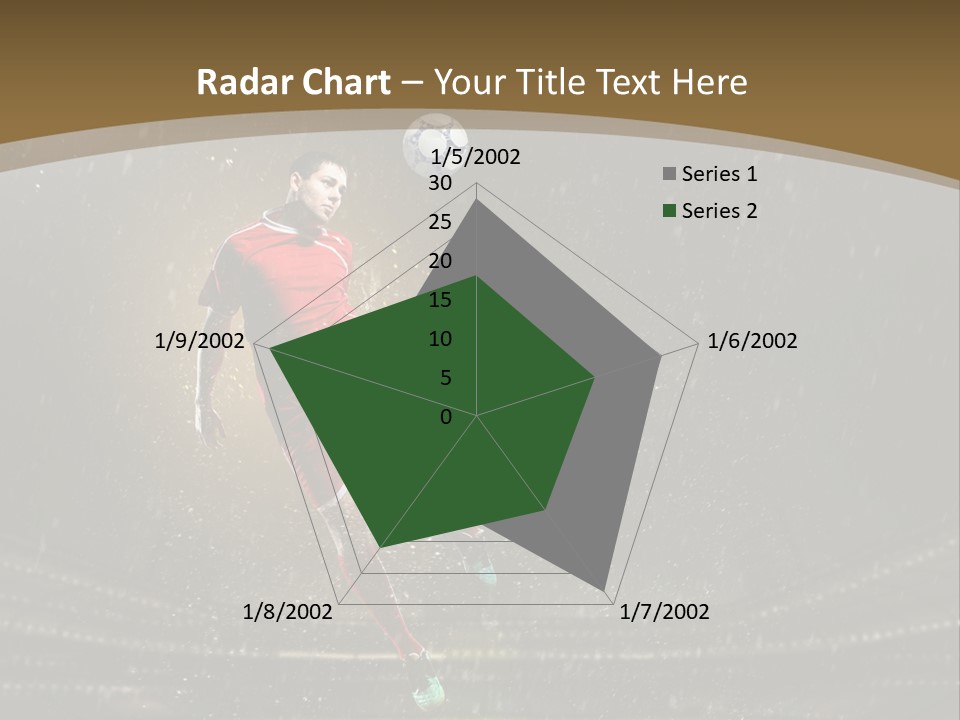 Radar Chart – Your Title Text Here

1/5/2002
30
25
20
15
10
5
0

Series 1
Series 2

1/6/2002
1/7/2002
1/8/2002
1/9/2002